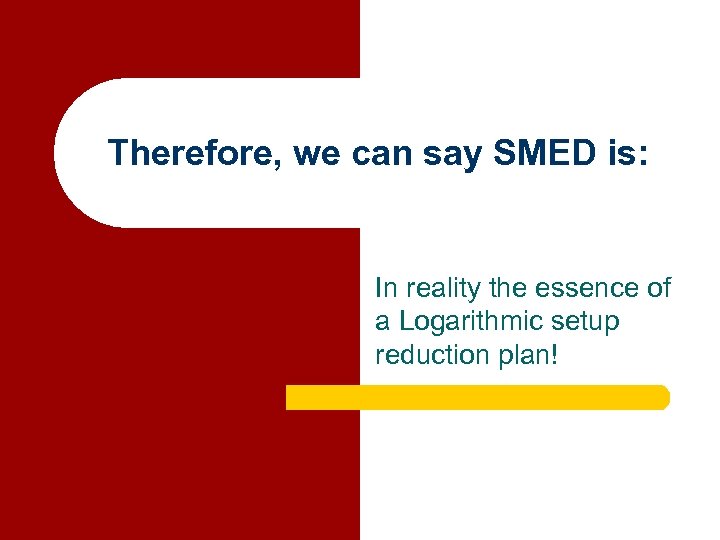 Therefore, we can say SMED is:

In reality the essence of a Logarithmic setup reduction plan!